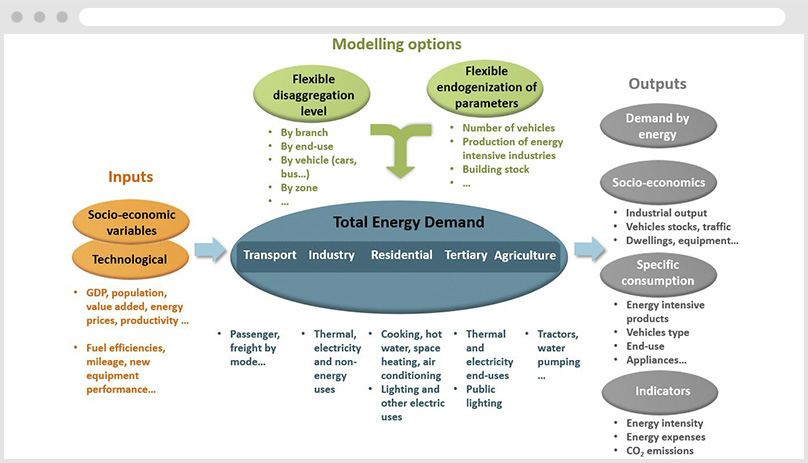 Modelling options

Flexible disaggregation level

- By branch
- By end-use
- By vehicle (cars, bus...)
- By zone
- ...

Flexible endogenization of parameters

- Number of vehicles
- Production of energy intensive industries
- Building stock
- ...

Inputs

Socio-economic variables

Technological

- GDP, population, value added, energy prices, productivity ...
- Fuel efficiencies, mileage, new equipment performance...

Total Energy Demand

Transport Industry Residential Tertiary Agriculture

- Passenger, freight by mode...

- Thermal, electricity and non-energy uses

- Cooking, hot water, space heating, air conditioning
- Lighting and other electric uses

- Thermal and electricity end-uses
- Public lighting

- Tractors, water pumping ...

Outputs

Demand by energy

Socio-economics

- Industrial output
- Vehicles stocks, traffic
- Dwellings, equipment...

Specific consumption

- Energy intensive products
- Vehicles type
- End-use
- Appliances...

Indicators

- Energy intensity
- Energy expenses
- $CO_2$ emissions